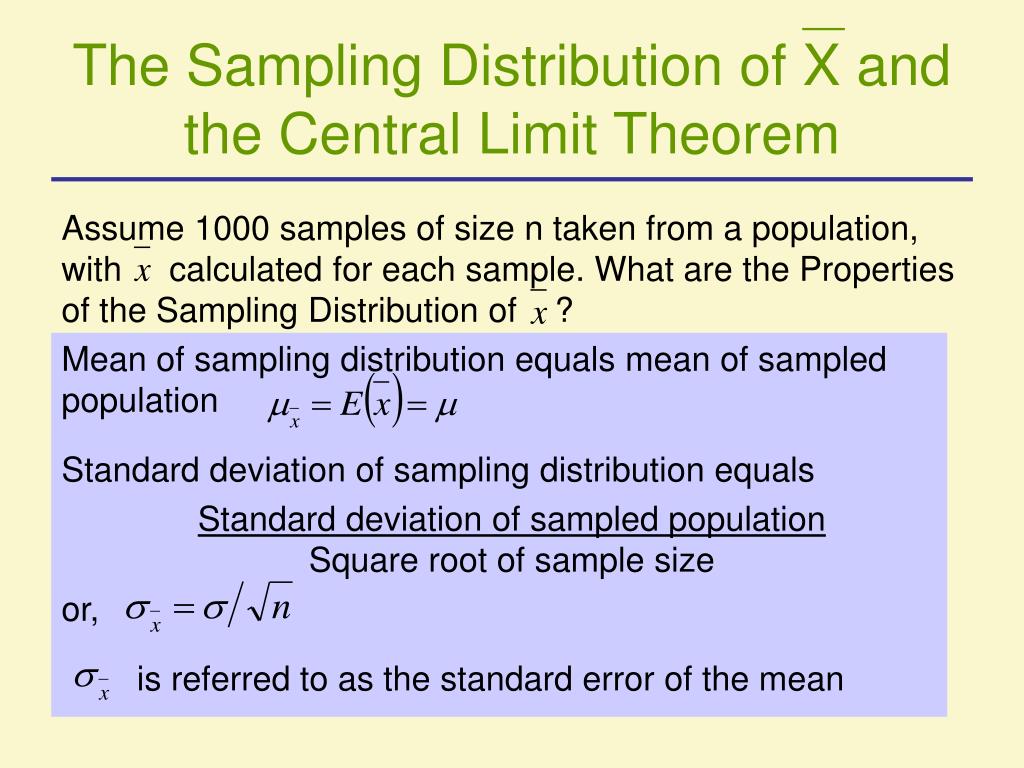 The Sampling Distribution of $\overline{X}$ and the Central Limit Theorem

Assume 1000 samples of size n taken from a population, with $\bar{x}$ calculated for each sample. What are the Properties of the Sampling Distribution of $\bar{x}$ ?

Mean of sampling distribution equals mean of sampled population $\mu_{\bar{x}} = E(\bar{x}) = \mu$

Standard deviation of sampling distribution equals

Standard deviation of sampled population
Square root of sample size

or, $\sigma_{\bar{x}} = \sigma / \sqrt{n}$

$\sigma_{\bar{x}}$ is referred to as the standard error of the mean